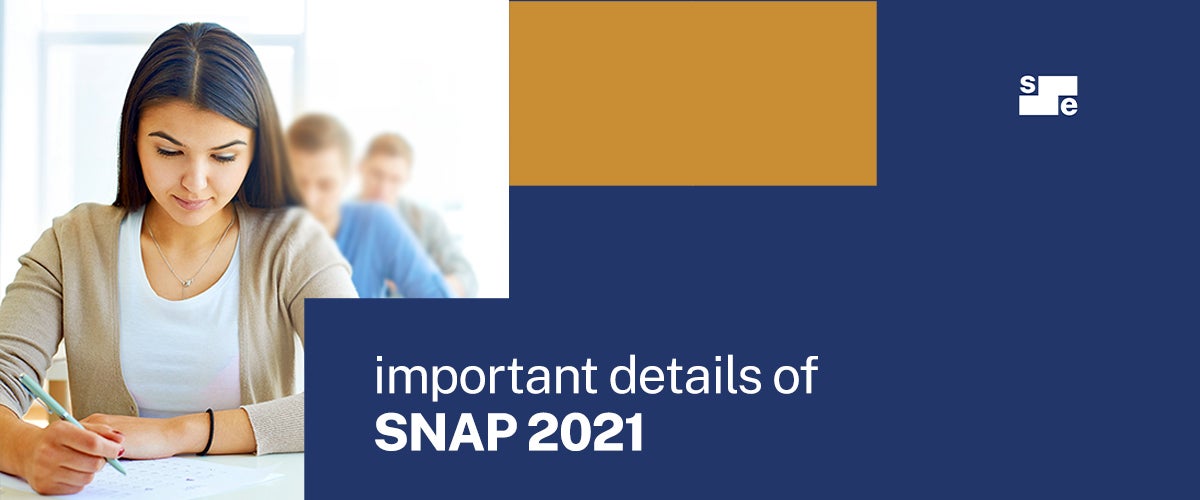 s e

important details of
SNAP 2021